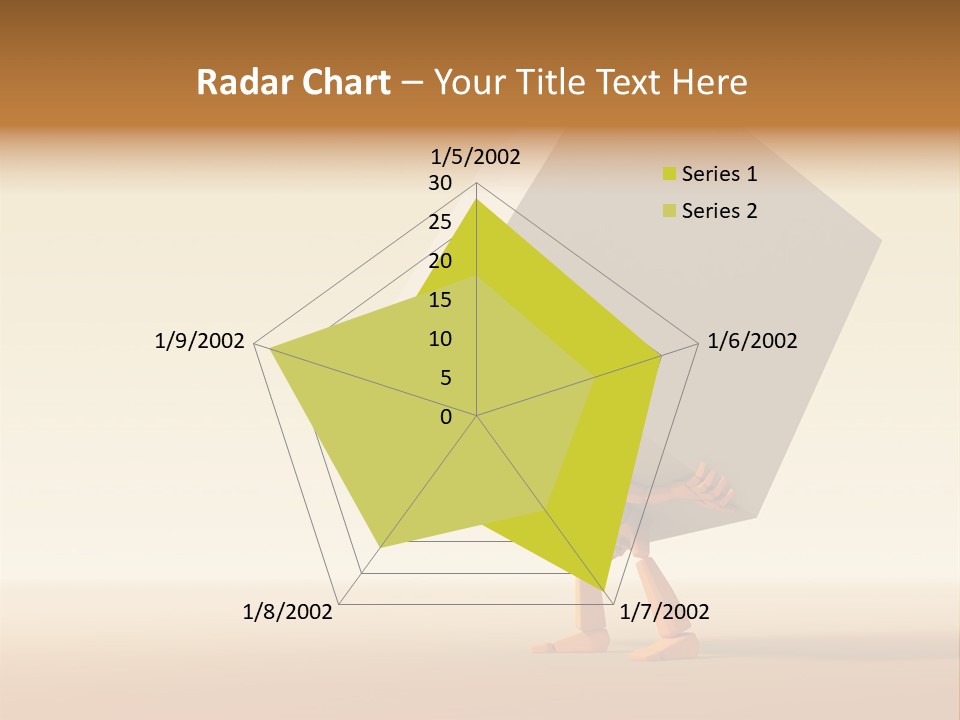 Radar Chart – Your Title Text Here

1/5/2002
30
25
20
15
10
5
0
1/6/2002
1/7/2002
1/8/2002
1/9/2002

Series 1
Series 2